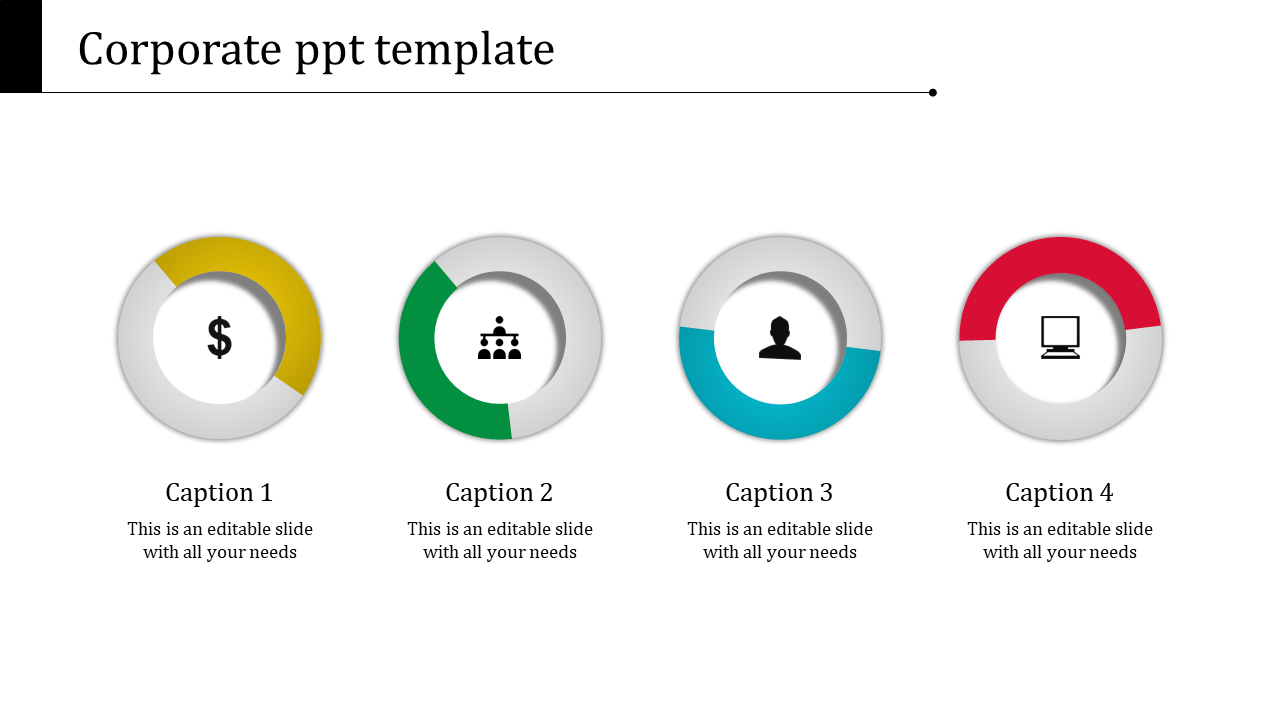 Corporate ppt template

$

Caption 1

This is an editable slide with all your needs

Caption 2

This is an editable slide with all your needs

Caption 3

This is an editable slide with all your needs

Caption 4

This is an editable slide with all your needs